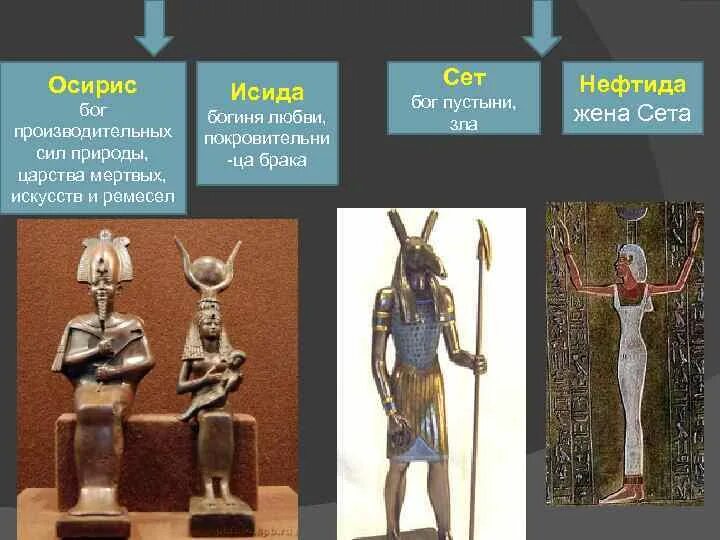 Осирис
бог производительных сил природы, царства мертвых, искусств и ремесел

Исида
богиня любви, покровительни-ца брака

Сет
бог пустыни, зла

Нефтида
жена Сета